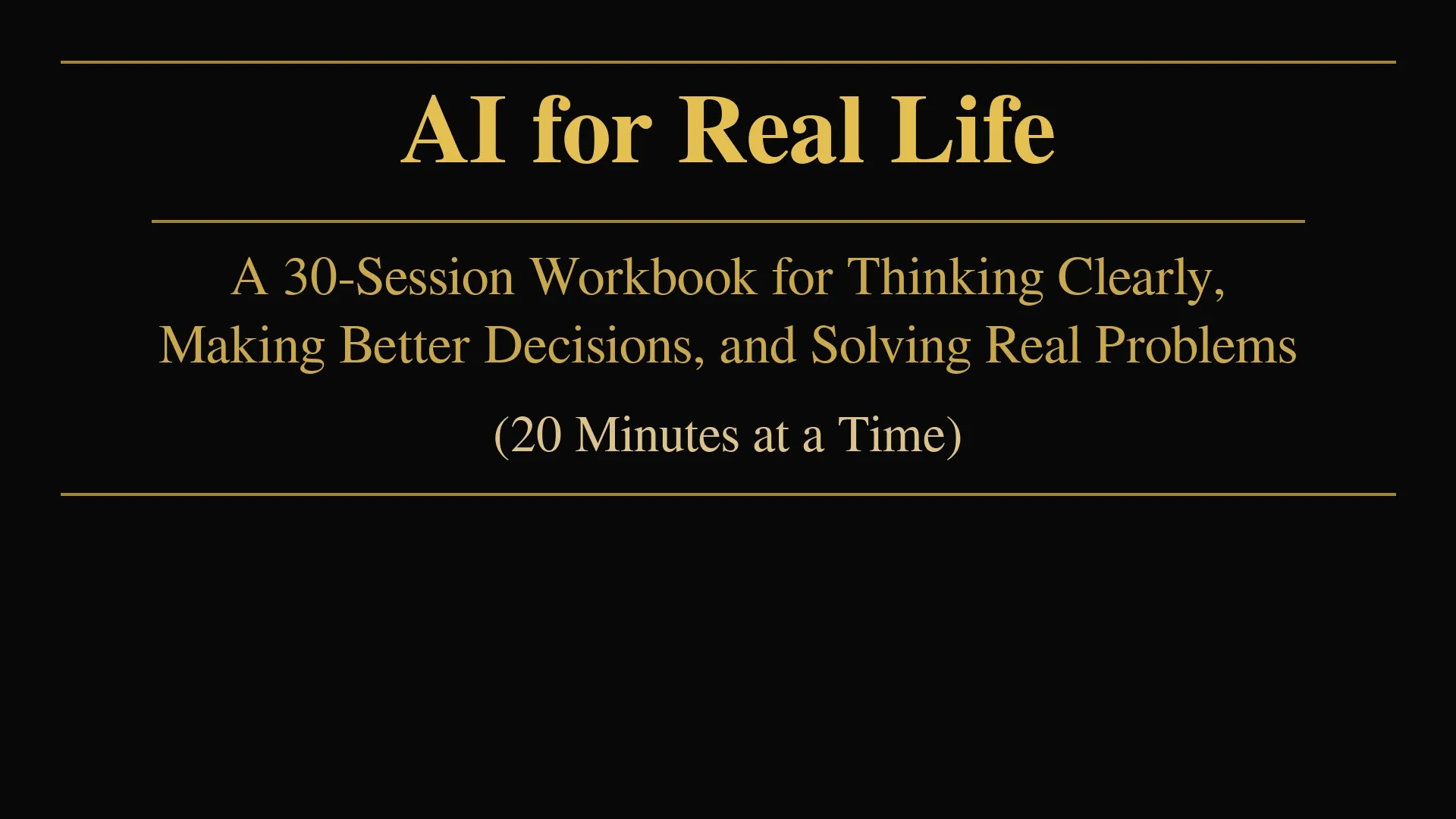 AI for Real Life

A 30-Session Workbook for Thinking Clearly, Making Better Decisions, and Solving Real Problems

(20 Minutes at a Time)